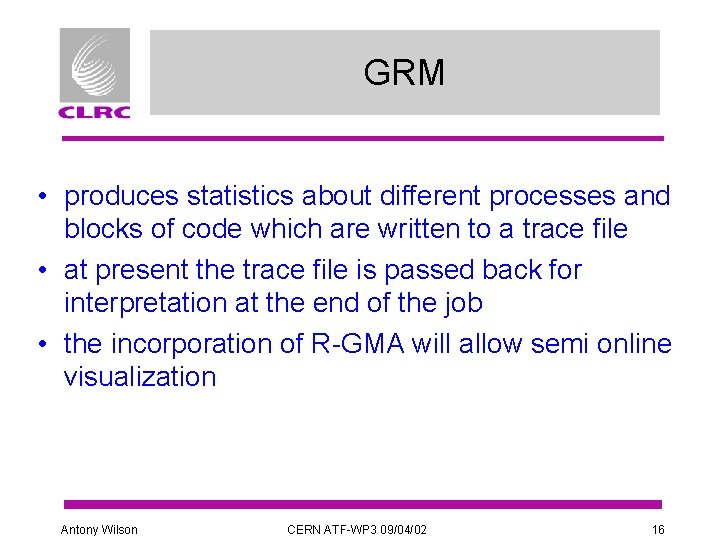 CLRC

GRM

• produces statistics about different processes and blocks of code which are written to a trace file
• at present the trace file is passed back for interpretation at the end of the job
• the incorporation of R-GMA will allow semi online visualization

Antony Wilson CERN ATF-WP3 09/04/02 16